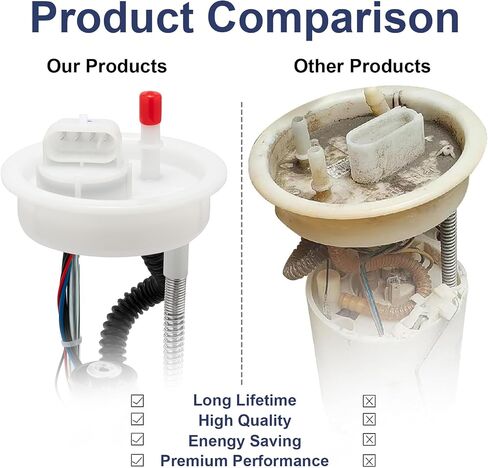 Product Comparison

Our Products

Other Products

☑ Long Lifetime ☒
☑ High Quality ☒
☑ Enengy Saving ☒
☑ Premium Performance ☒